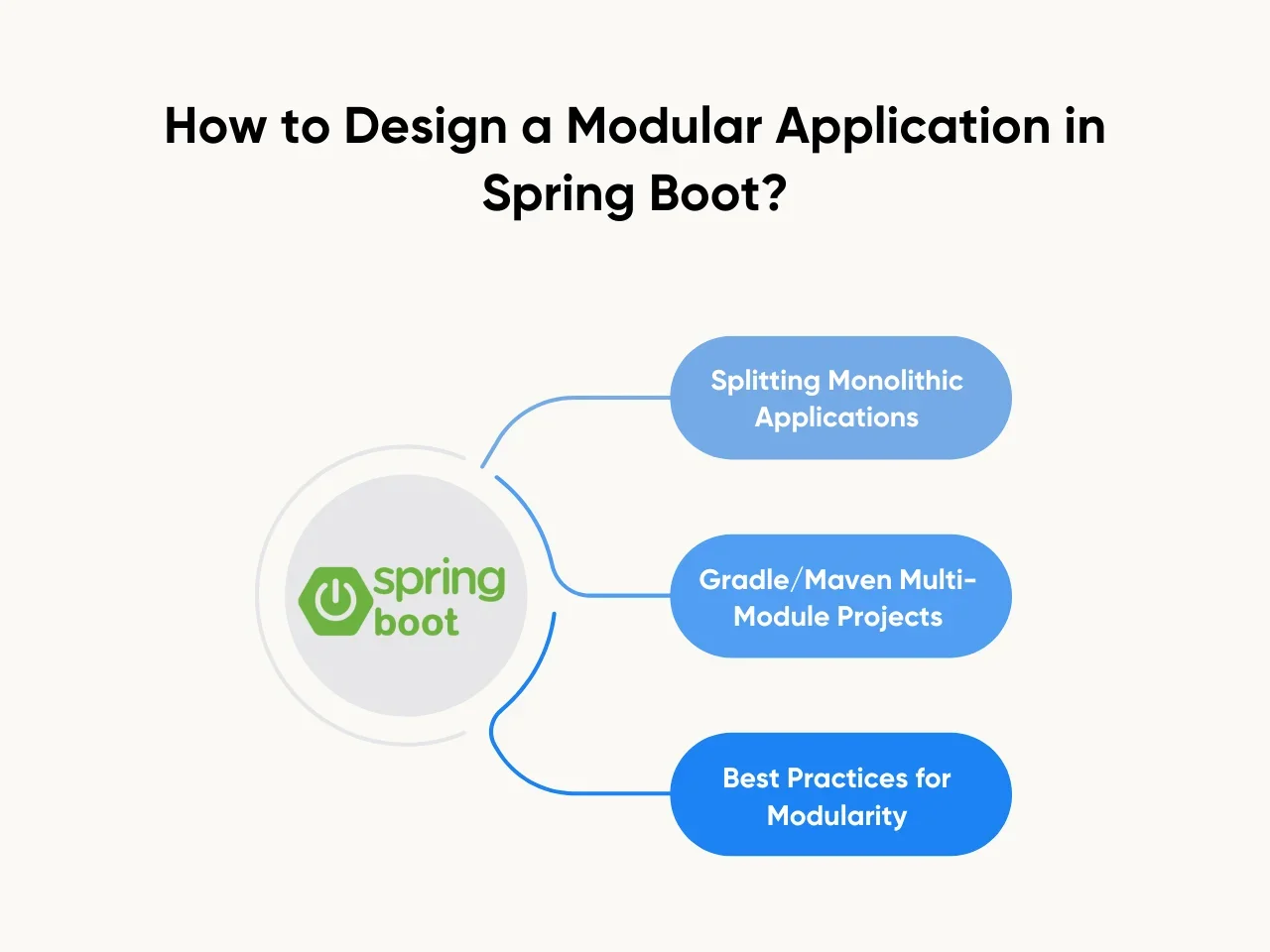 How to Design a Modular Application in Spring Boot?

spring boot

Splitting Monolithic Applications

Gradle/Maven Multi-Module Projects

Best Practices for Modularity